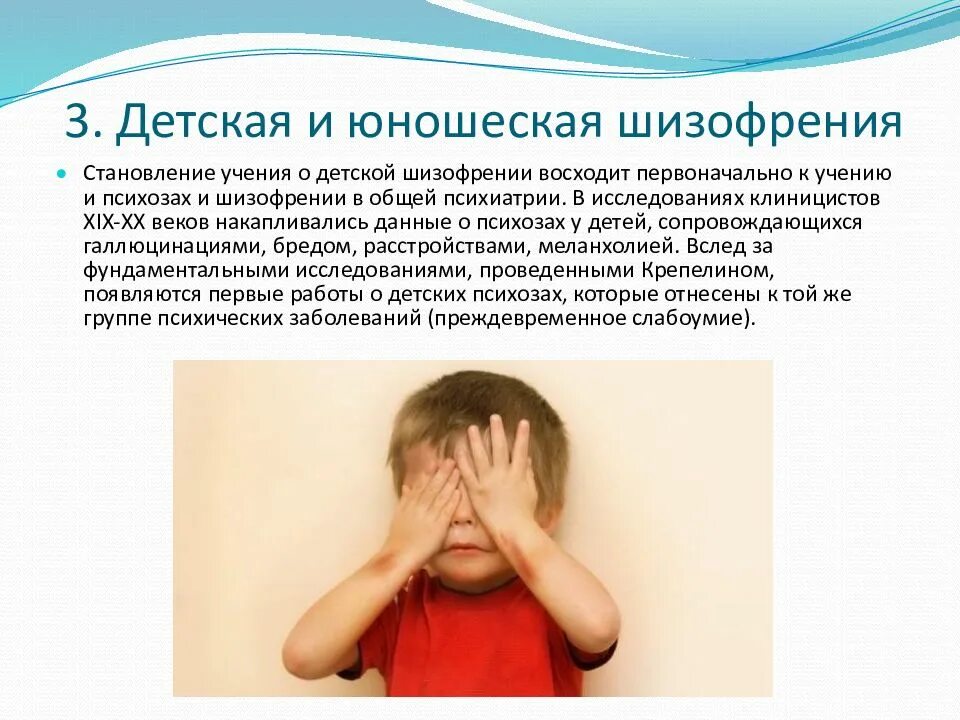 3. Детская и юношеская шизофрения

Становление учения о детской шизофрении восходит первоначально к учению и психозах и шизофрении в общей психиатрии. В исследованиях клиницистов XIX-XX веков накапливались данные о психозах у детей, сопровождающихся галлюцинациями, бредом, расстройствами, меланхолией. Вслед за фундаментальными исследованиями, проведенными Крепелином, появляются первые работы о детских психозах, которые отнесены к той же группе психических заболеваний (преждевременное слабоумие).